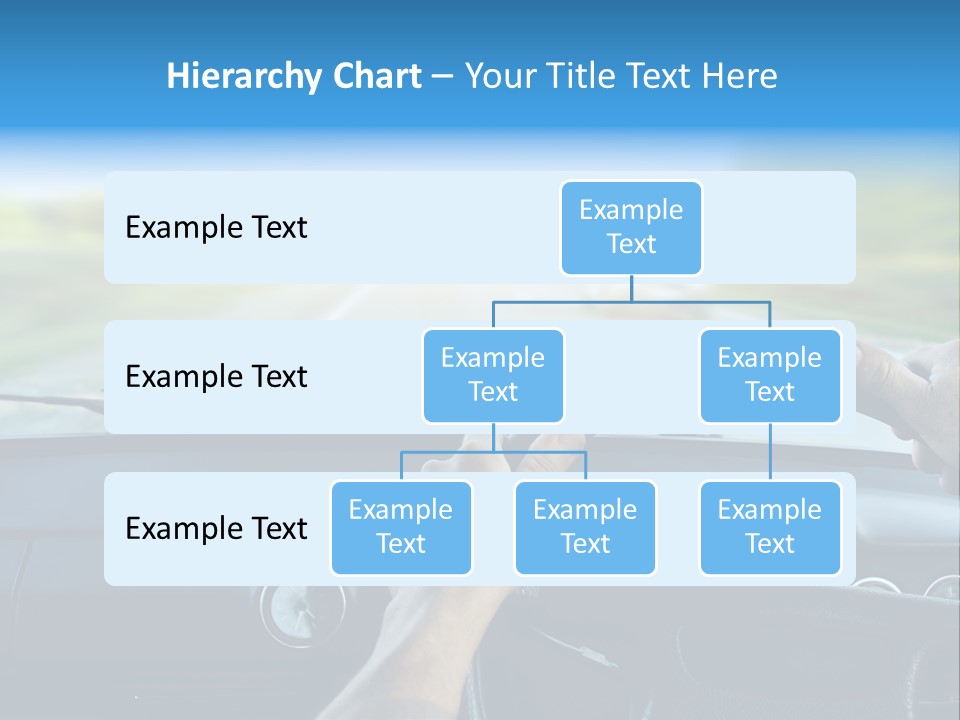 Hierarchy Chart – Your Title Text Here

Example Text

Example Text

Example Text

Example Text

Example Text

Example Text

Example Text

Example Text

Example Text